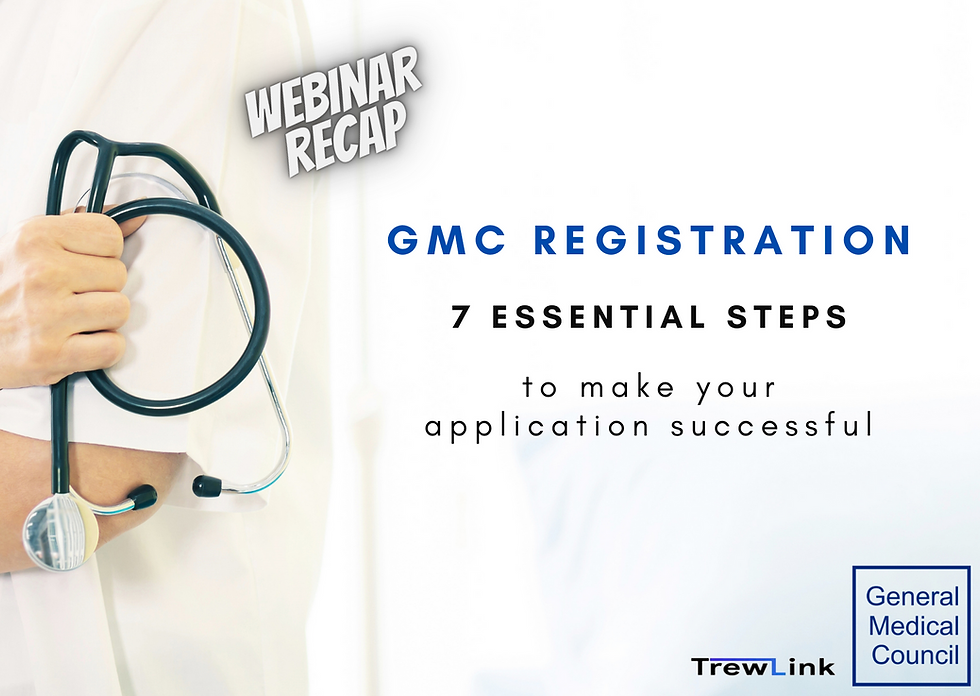 WEBINAR RECAP

GMC REGISTRATION

7 ESSENTIAL STEPS

to make your application successful

TrewLink

General Medical Council